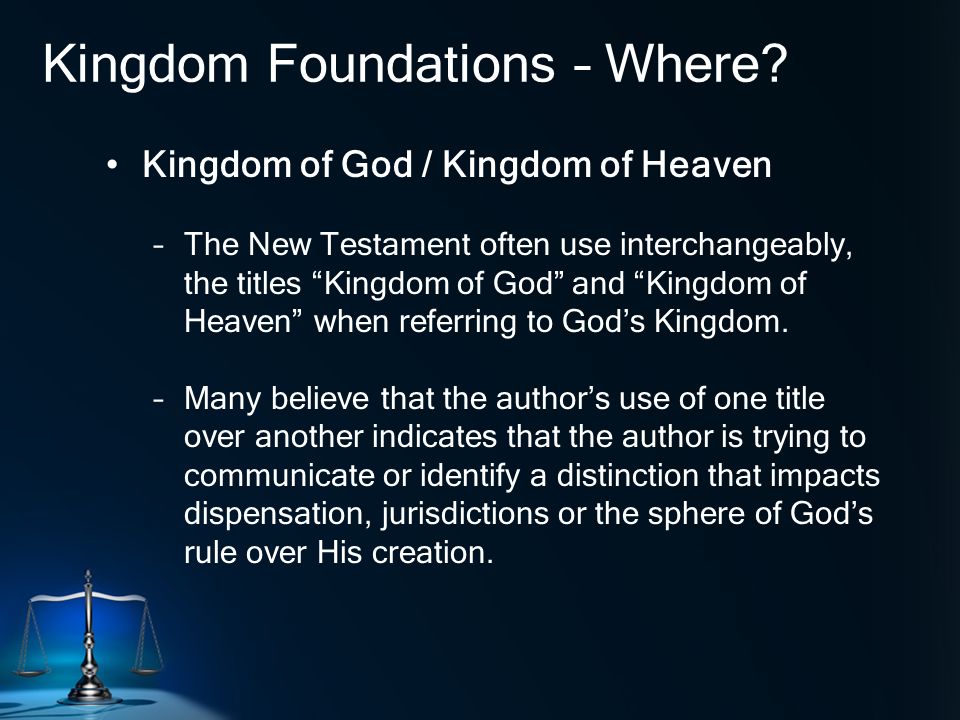 Kingdom Foundations – Where?

• Kingdom of God / Kingdom of Heaven

– The New Testament often use interchangeably, the titles “Kingdom of God” and “Kingdom of Heaven” when referring to God’s Kingdom.

– Many believe that the author’s use of one title over another indicates that the author is trying to communicate or identify a distinction that impacts dispensation, jurisdictions or the sphere of God’s rule over His creation.